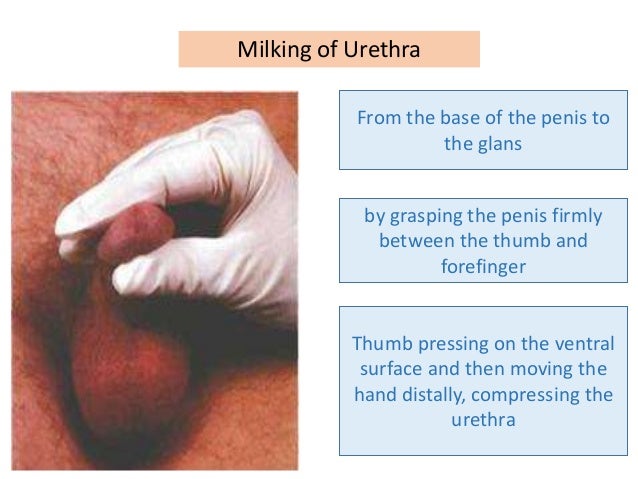 Milking of Urethra

From the base of the penis to the glans

by grasping the penis firmly between the thumb and forefinger

Thumb pressing on the ventral surface and then moving the hand distally, compressing the urethra